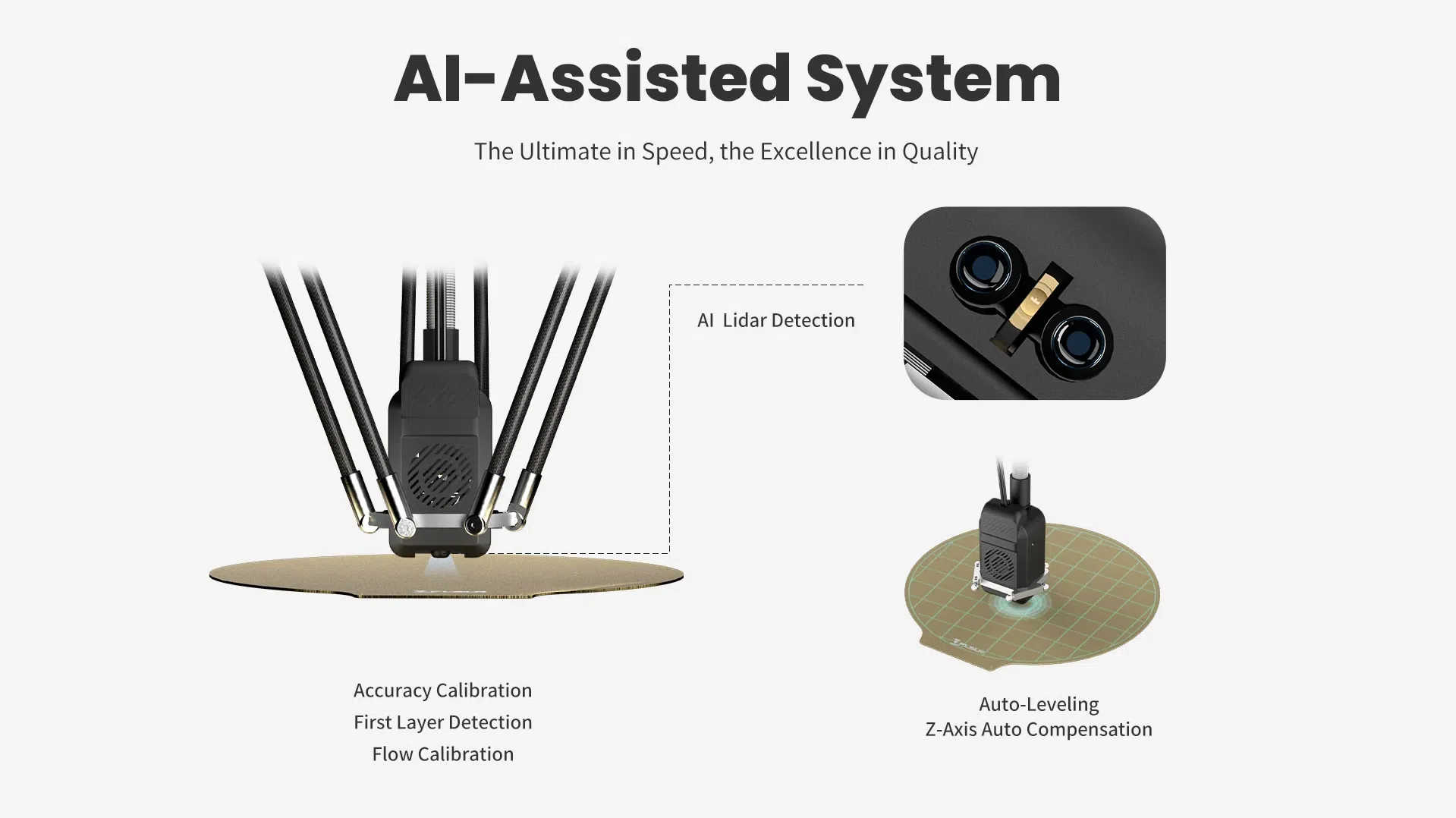 AI-Assisted System

The Ultimate in Speed, the Excellence in Quality

AI  Lidar Detection

Accuracy Calibration
First Layer Detection
Flow Calibration

Auto-Leveling
Z-Axis Auto Compensation